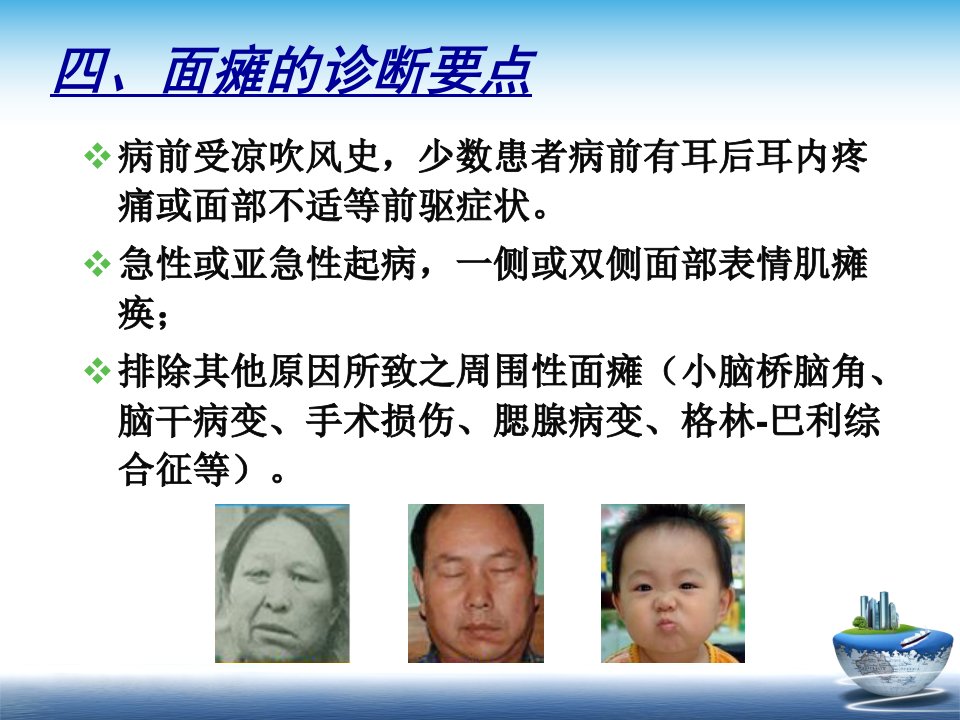 四、面瘫的诊断要点

❖ 病前受凉吹风史，少数患者病前有耳后耳内疼痛或面部不适等前驱症状。

❖ 急性或亚急性起病，一侧或双侧面部表情肌瘫痪；

❖ 排除其他原因所致之周围性面瘫（小脑桥脑角、脑干病变、手术损伤、腮腺病变、格林-巴利综合征等）。